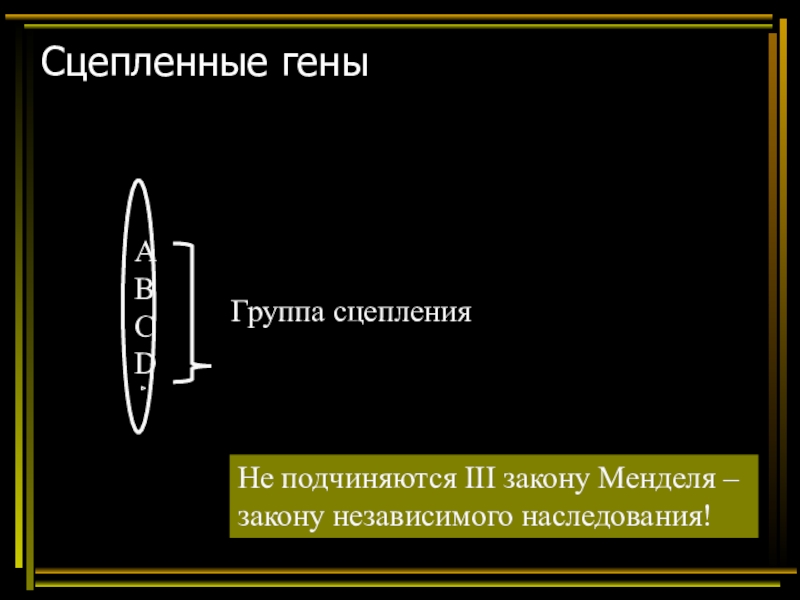 Сцепленные гены

A
B
C
D

Группа сцепления

Не подчиняются III закону Менделя – закону независимого наследования!